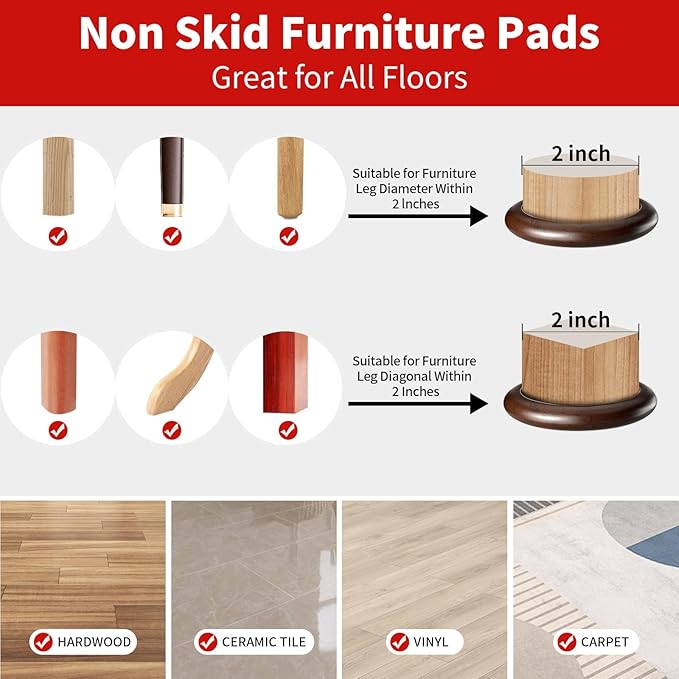 Non Skid Furniture Pads
Great for All Floors

Suitable for Furniture Leg Diameter Within 2 Inches

2 inch

Suitable for Furniture Leg Diagonal Within 2 Inches

2 inch

HARDWOOD

CERAMIC TILE

VINYL

CARPET